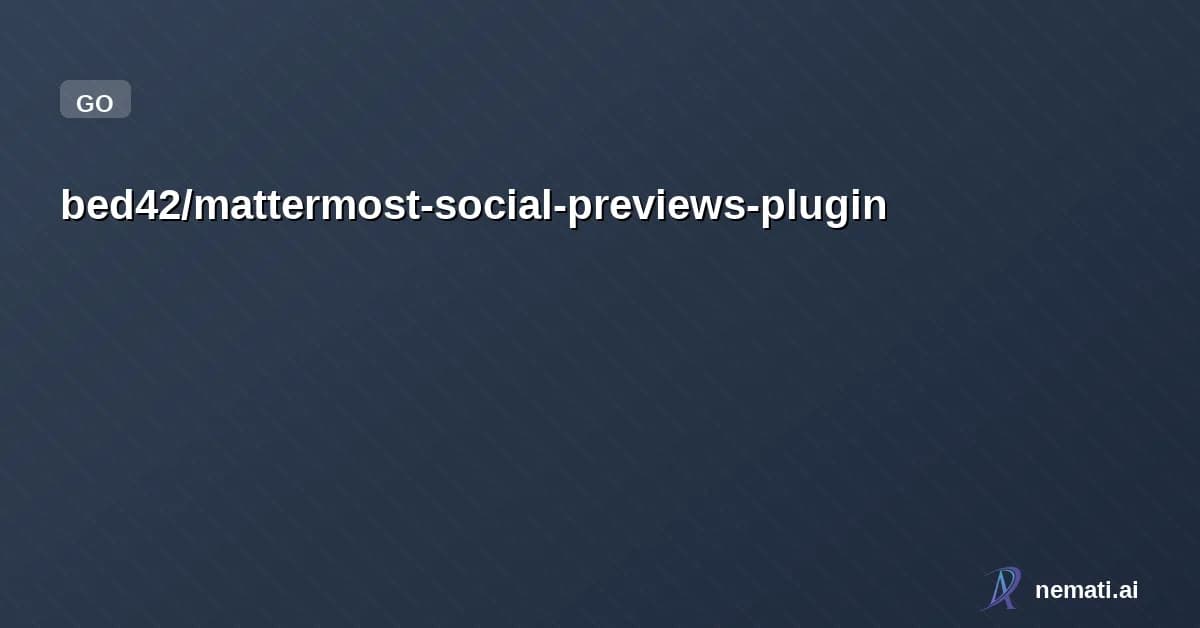 GO

bed42/mattermost-social-previews-plugin

nemati.ai